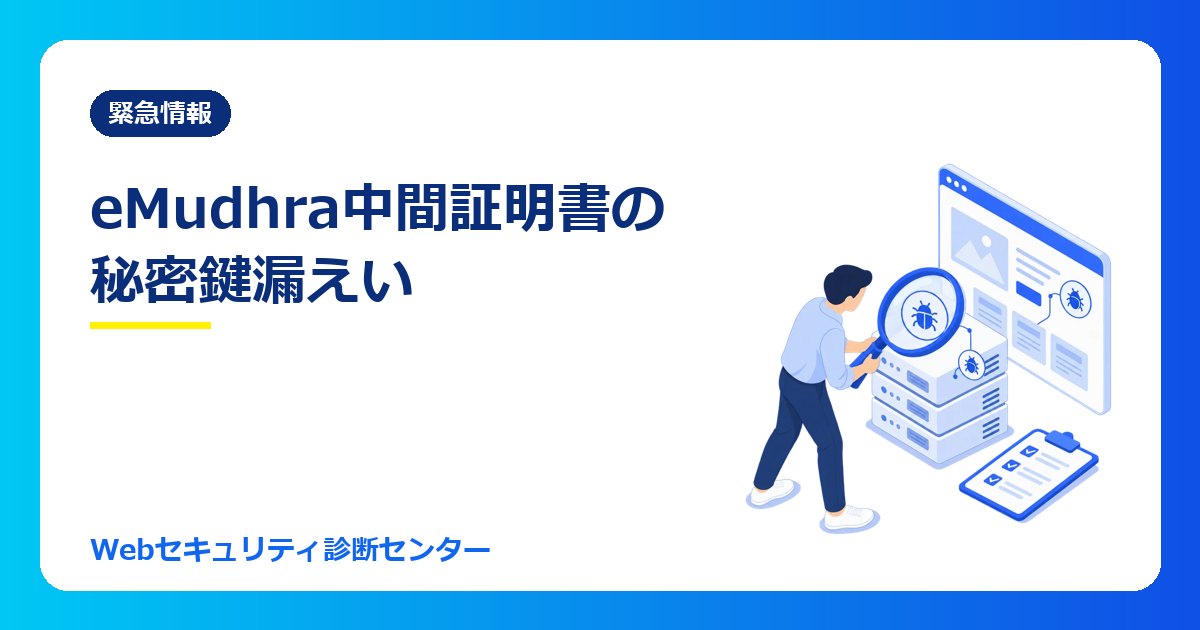 緊急情報

eMudhra中間証明書の
秘密鍵漏えい

Webセキュリティ診断センター